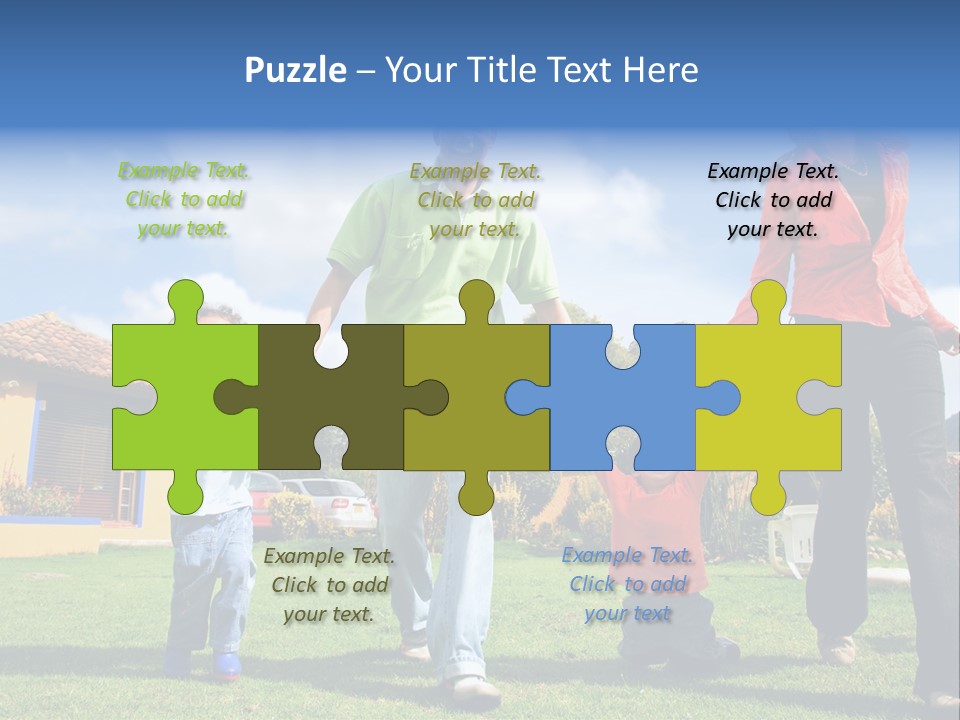 Puzzle – Your Title Text Here

Example Text. Click to add your text.

Example Text. Click to add your text.

Example Text. Click to add your text.

Example Text. Click to add your text.

Example Text. Click to add your text